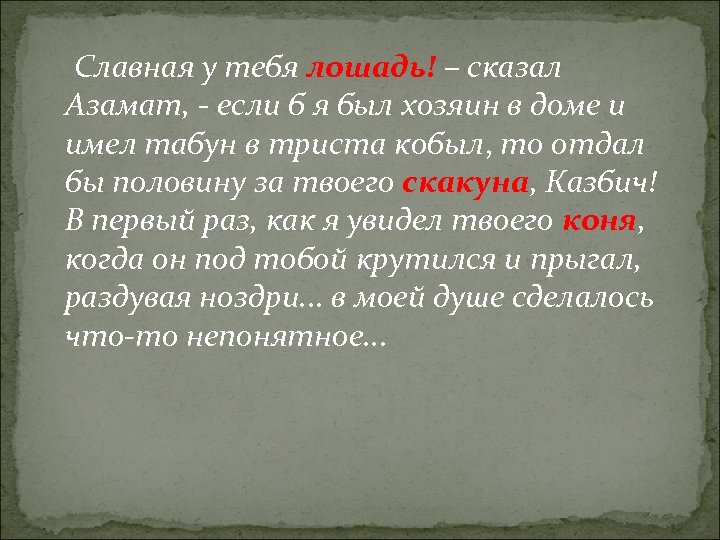 Славная у тебя лошадь! – сказал Азамат, - если б я был хозяин в доме и имел табун в триста кобыл, то отдал бы половину за твоего скакуна, Казбич! В первый раз, как я увидел твоего коня, когда он под тобой крутился и прыгал, раздувая ноздри… в моей душе сделалось что-то непонятное…